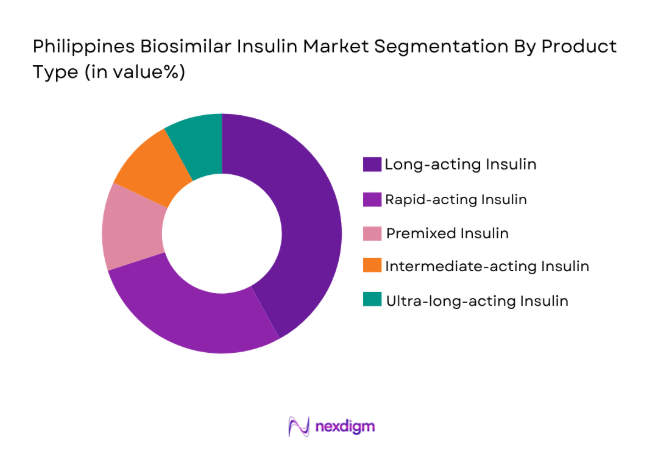 Philippines Biosimilar Insulin Market Segmentation By Product Type (in value%)

Long-acting Insulin
Rapid-acting Insulin
Premixed Insulin
Intermediate-acting Insulin
Ultra-long-acting Insulin

nexdigm